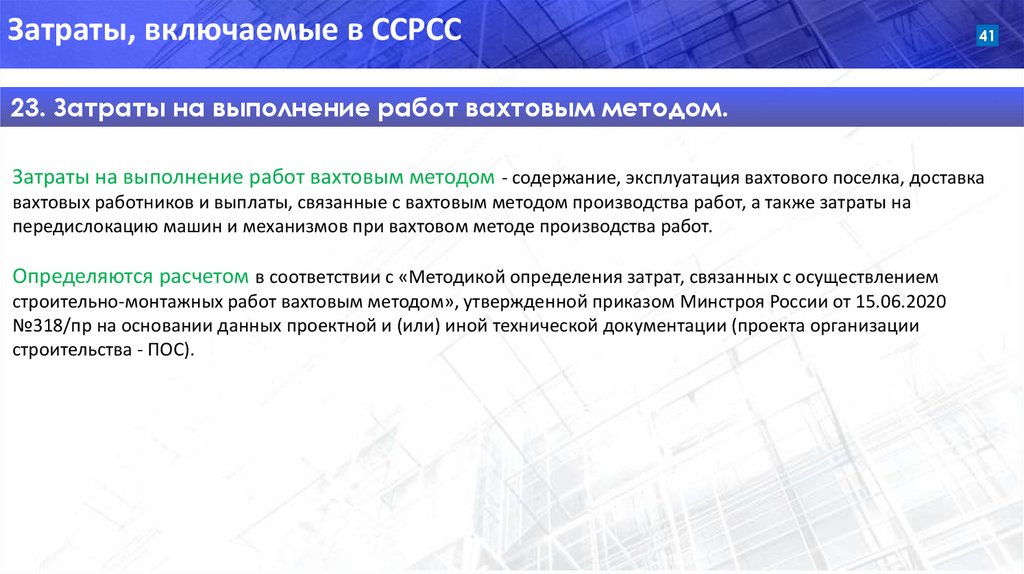 Затраты, включаемые в ССРСС

41

23. Затраты на выполнение работ вахтовым методом.

Затраты на выполнение работ вахтовым методом - содержание, эксплуатация вахтового поселка, доставка вахтовых работников и выплаты, связанные с вахтовым методом производства работ, а также затраты на передислокацию машин и механизмов при вахтовом методе производства работ.

Определяются расчетом в соответствии с «Методикой определения затрат, связанных с осуществлением строительно-монтажных работ вахтовым методом», утвержденной приказом Минстроя России от 15.06.2020 №318/пр на основании данных проектной и (или) иной технической документации (проекта организации строительства - ПОС).